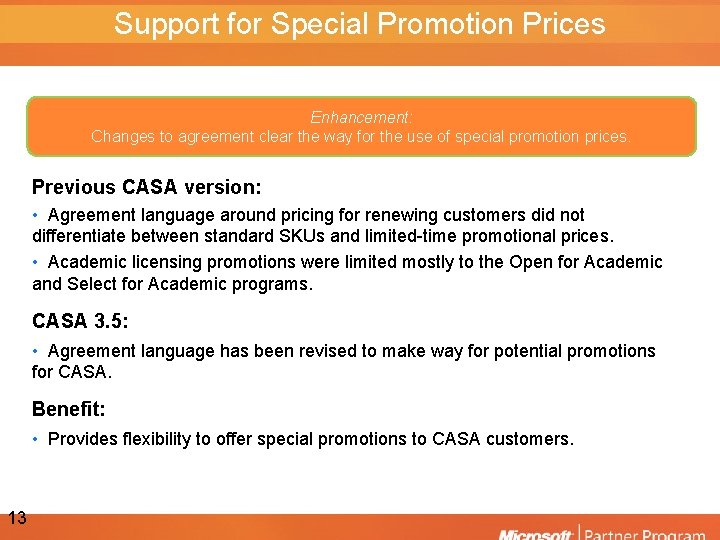 Support for Special Promotion Prices

Enhancement:
Changes to agreement clear the way for the use of special promotion prices.

Previous CASA version:

• Agreement language around pricing for renewing customers did not differentiate between standard SKUs and limited-time promotional prices.

• Academic licensing promotions were limited mostly to the Open for Academic and Select for Academic programs.

CASA 3.5:

• Agreement language has been revised to make way for potential promotions for CASA.

Benefit:

• Provides flexibility to offer special promotions to CASA customers.

13

Microsoft | Partner Program